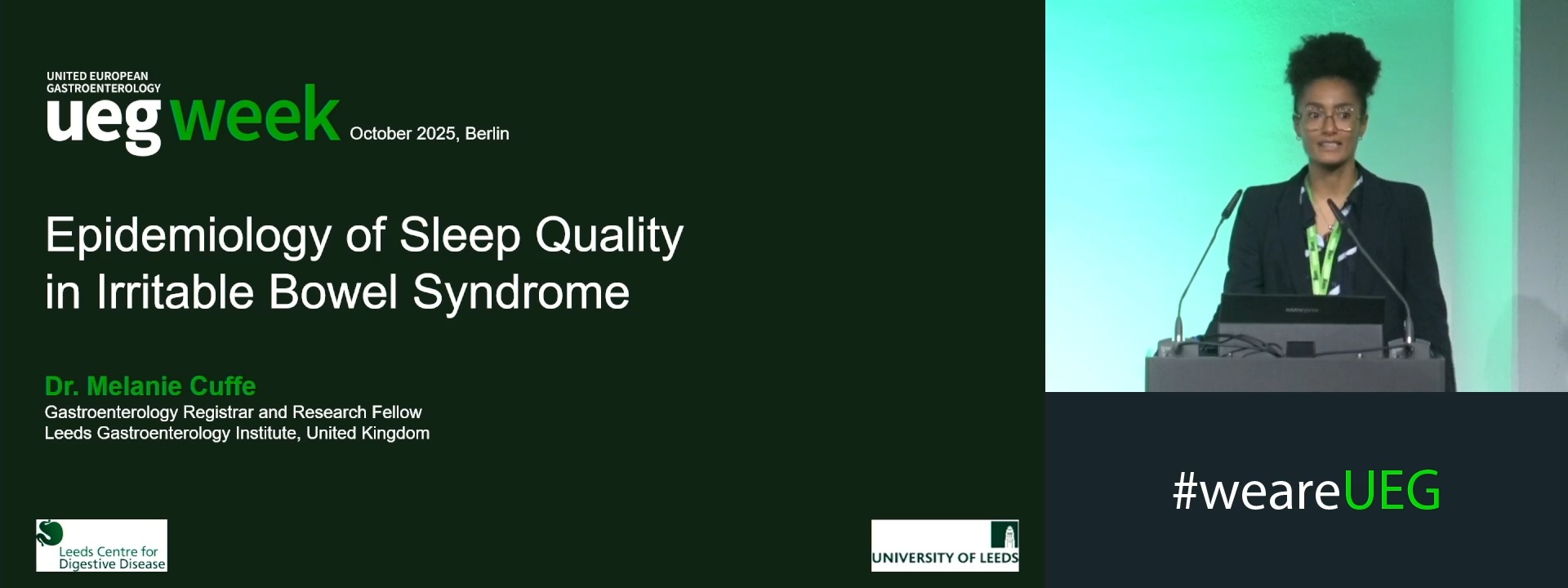 UNITED EUROPEAN GASTROENTEROLOGY
ueg week October 2025, Berlin

Epidemiology of Sleep Quality in Irritable Bowel Syndrome

Dr. Melanie Cuffe
Gastroenterology Registrar and Research Fellow
Leeds Gastroenterology Institute, United Kingdom

Leeds Centre for Digestive Disease

UNIVERSITY OF LEEDS

#weareUEG